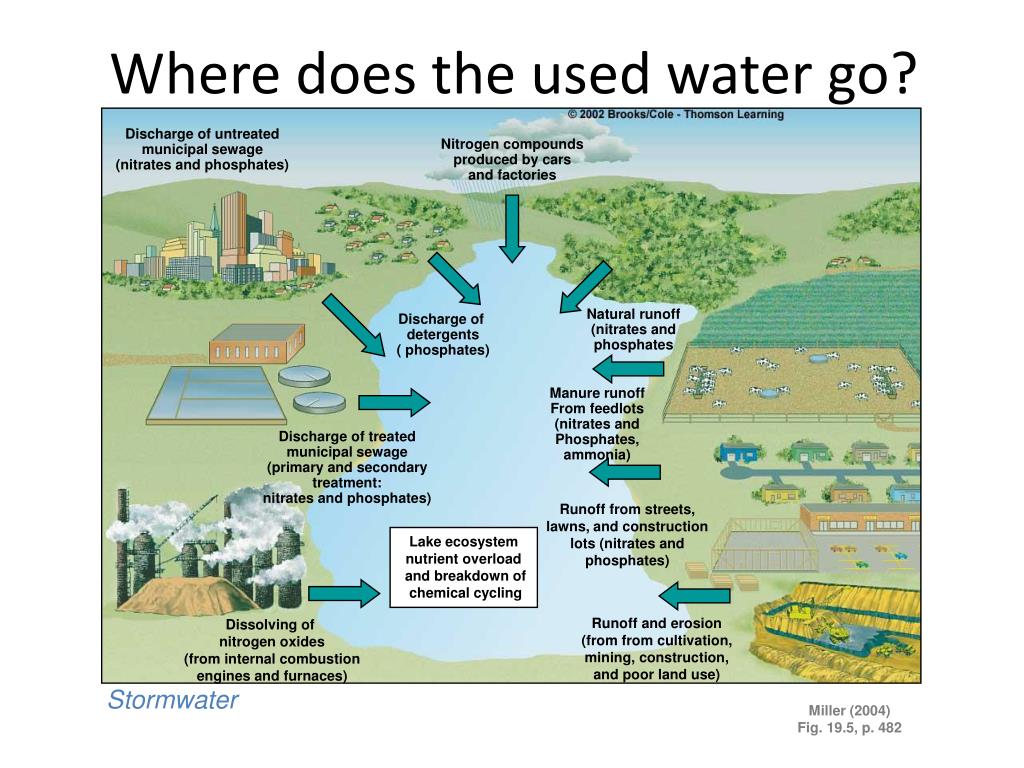 Where does the used water go?

© 2002 Brooks/Cole - Thomson Learning

Discharge of untreated municipal sewage (nitrates and phosphates)

Nitrogen compounds produced by cars and factories

Discharge of detergents ( phosphates)

Natural runoff (nitrates and phosphates

Manure runoff From feedlots (nitrates and Phosphates, ammonia)

Discharge of treated municipal sewage (primary and secondary treatment: nitrates and phosphates)

Runoff from streets, lawns, and construction lots (nitrates and phosphates)

Lake ecosystem nutrient overload and breakdown of chemical cycling

Dissolving of nitrogen oxides (from internal combustion engines and furnaces)

Runoff and erosion (from from cultivation, mining, construction, and poor land use)

Stormwater

Miller (2004)
Fig. 19.5, p. 482